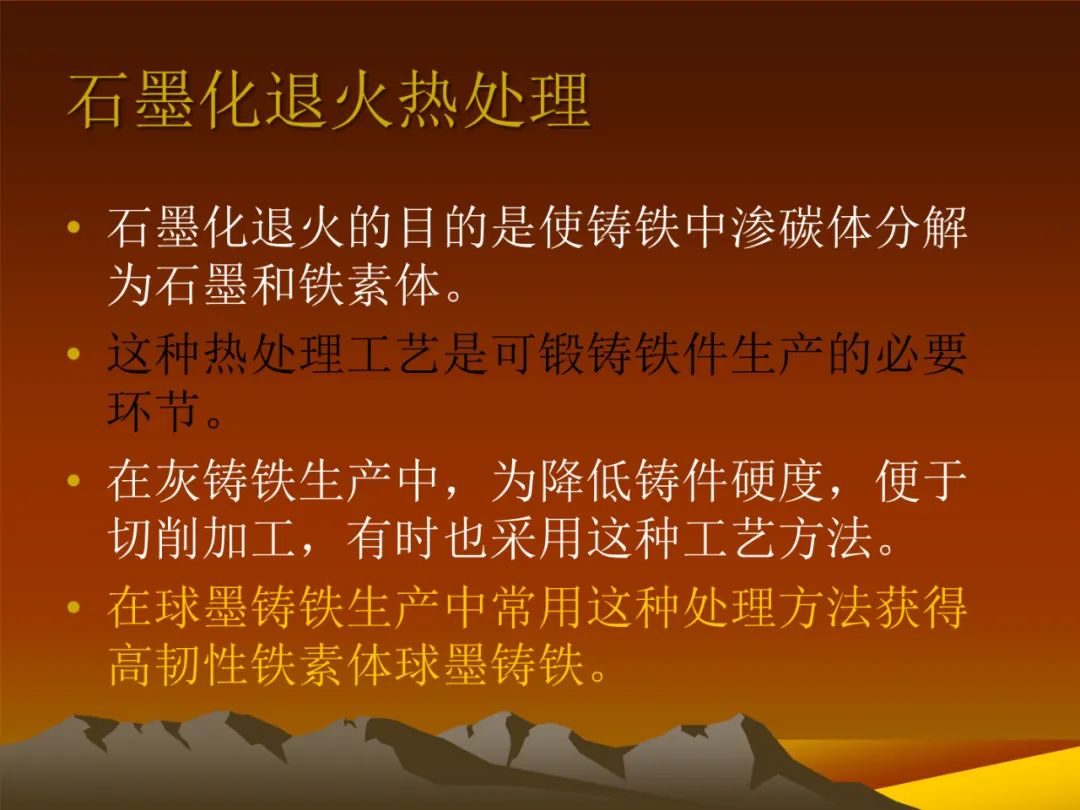 石墨化退火热处理

• 石墨化退火的目的是使铸铁中渗碳体分解为石墨和铁素体。

• 这种热处理工艺是可锻铸铁件生产的必要环节。

• 在灰铸铁生产中，为降低铸件硬度，便于切削加工，有时也采用这种工艺方法。

• 在球墨铸铁生产中常用这种处理方法获得高韧性铁素体球墨铸铁。